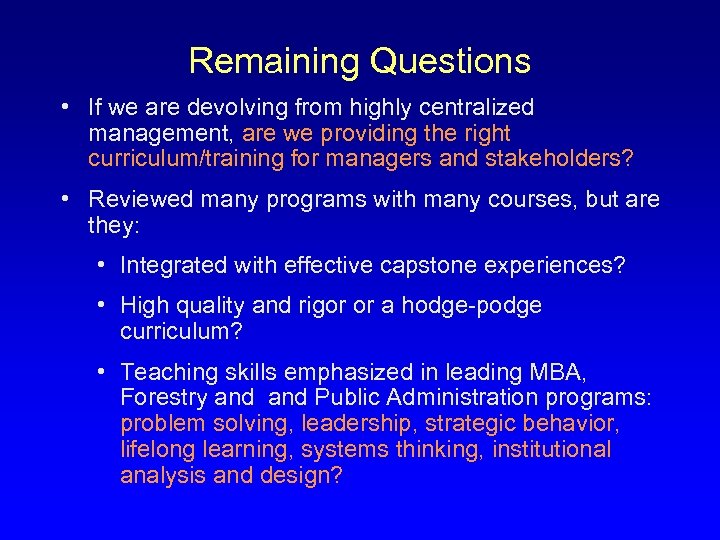 Remaining Questions

• If we are devolving from highly centralized management, are we providing the right curriculum/training for managers and stakeholders?

• Reviewed many programs with many courses, but are they:

• Integrated with effective capstone experiences?

• High quality and rigor or a hodge-podge curriculum?

• Teaching skills emphasized in leading MBA, Forestry and and Public Administration programs: problem solving, leadership, strategic behavior, lifelong learning, systems thinking, institutional analysis and design?